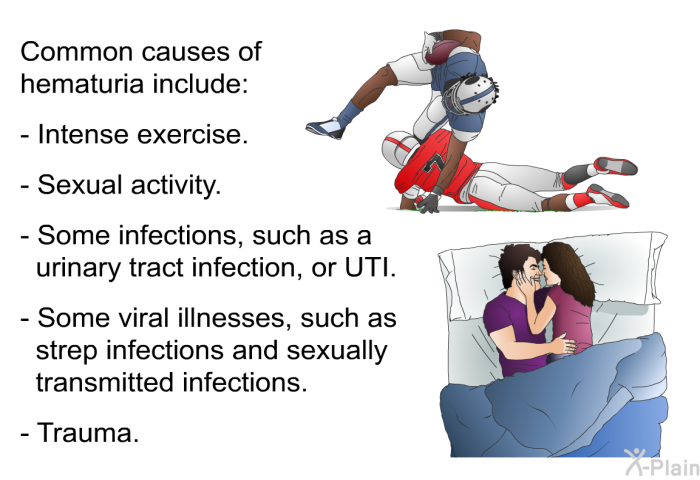 Common causes of hematuria include:

- Intense exercise.

- Sexual activity.

- Some infections, such as a urinary tract infection, or UTI.

- Some viral illnesses, such as strep infections and sexually transmitted infections.

- Trauma.

7

X-Plain